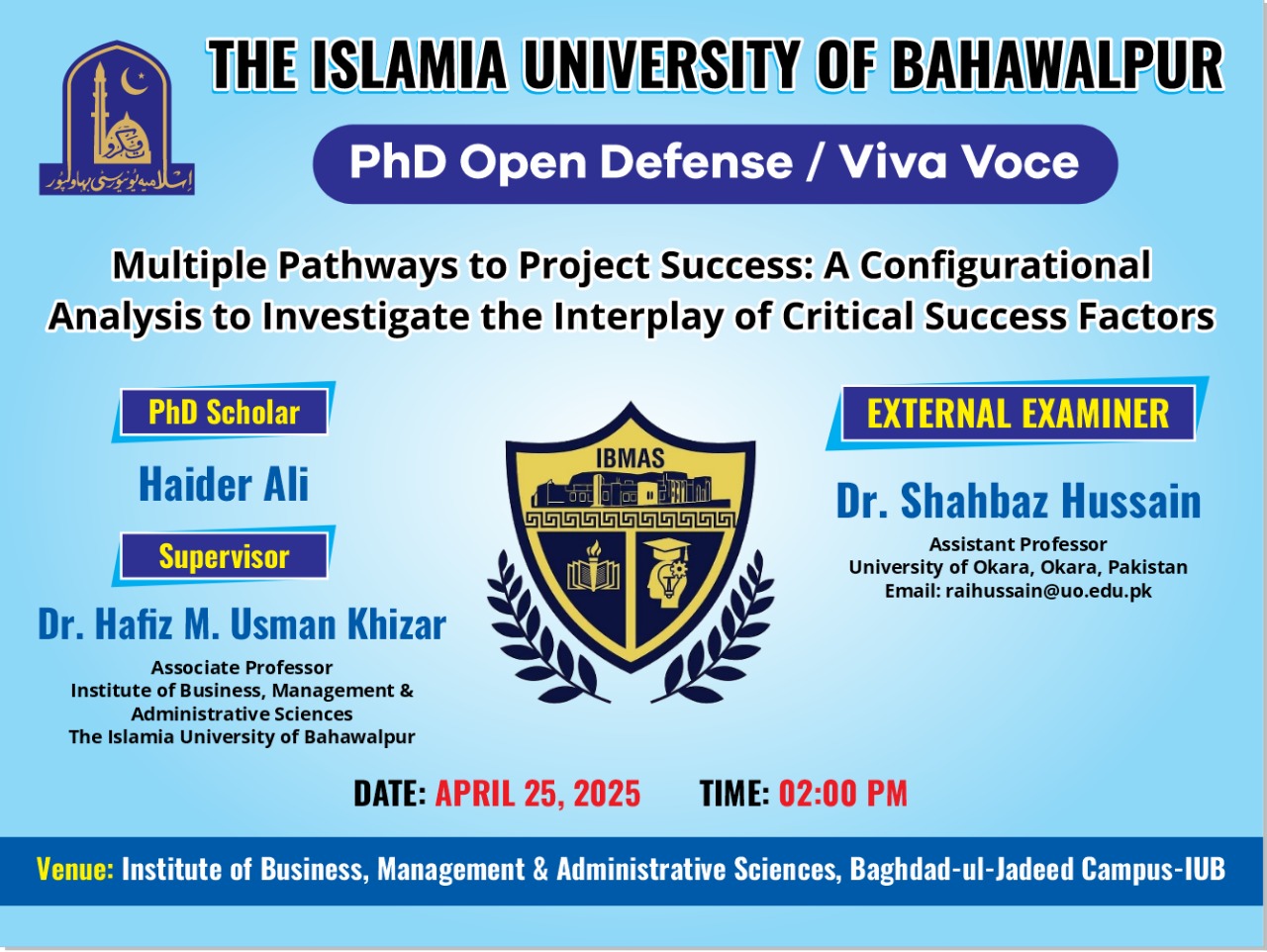 اسلامیہ یونیورسٹی بہاولپور

THE ISLAMIA UNIVERSITY OF BAHAWALPUR

PhD Open Defense / Viva Voce

Multiple Pathways to Project Success: A Configurational Analysis to Investigate the Interplay of Critical Success Factors

PhD Scholar

Haider Ali

Supervisor

Dr. Hafiz M. Usman Khizar

Associate Professor
Institute of Business, Management & Administrative Sciences
The Islamia University of Bahawalpur

IBMAS

EXTERNAL EXAMINER

Dr. Shahbaz Hussain

Assistant Professor
University of Okara, Okara, Pakistan
Email: raihussain@uo.edu.pk

DATE: APRIL 25, 2025 TIME: 02:00 PM

Venue: Institute of Business, Management & Administrative Sciences, Baghdad-ul-Jadeed Campus-IUB